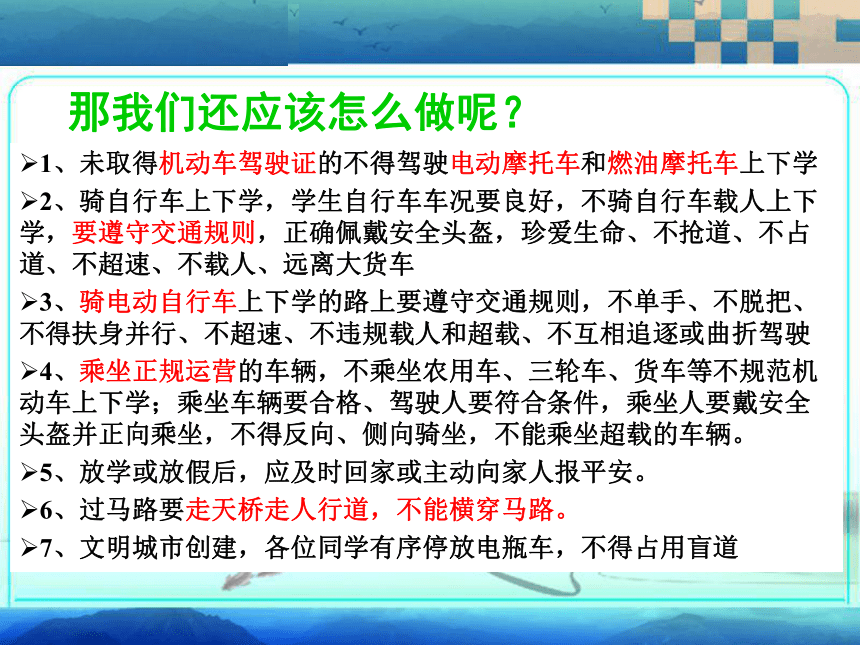 那我们还应该怎么做呢？

➢1、未取得机动车驾驶证的不得驾驶电动摩托车和燃油摩托车上下学

➢2、骑自行车上下学，学生自行车车况要良好，不骑自行车载人上下学，要遵守交通规则，正确佩戴安全头盔，珍爱生命、不抢道、不占道、不超速、不载人、远离大货车

➢3、骑电动自行车上下学的路上要遵守交通规则，不单手、不脱把、不得扶身并行、不超速、不违规载人和超载、不互相追逐或曲折驾驶

➢4、乘坐正规运营的车辆，不乘坐农用车、三轮车、货车等不规范机动车上下学；乘坐车辆要合格、驾驶人要符合条件，乘坐人要戴安全头盔并正向乘坐，不得反向、侧向骑坐，不能乘坐超载的车辆。

➢5、放学或放假后，应及时回家或主动向家人报平安。

➢6、过马路要走天桥走人行道，不能横穿马路。

➢7、文明城市创建，各位同学有序停放电瓶车，不得占用盲道